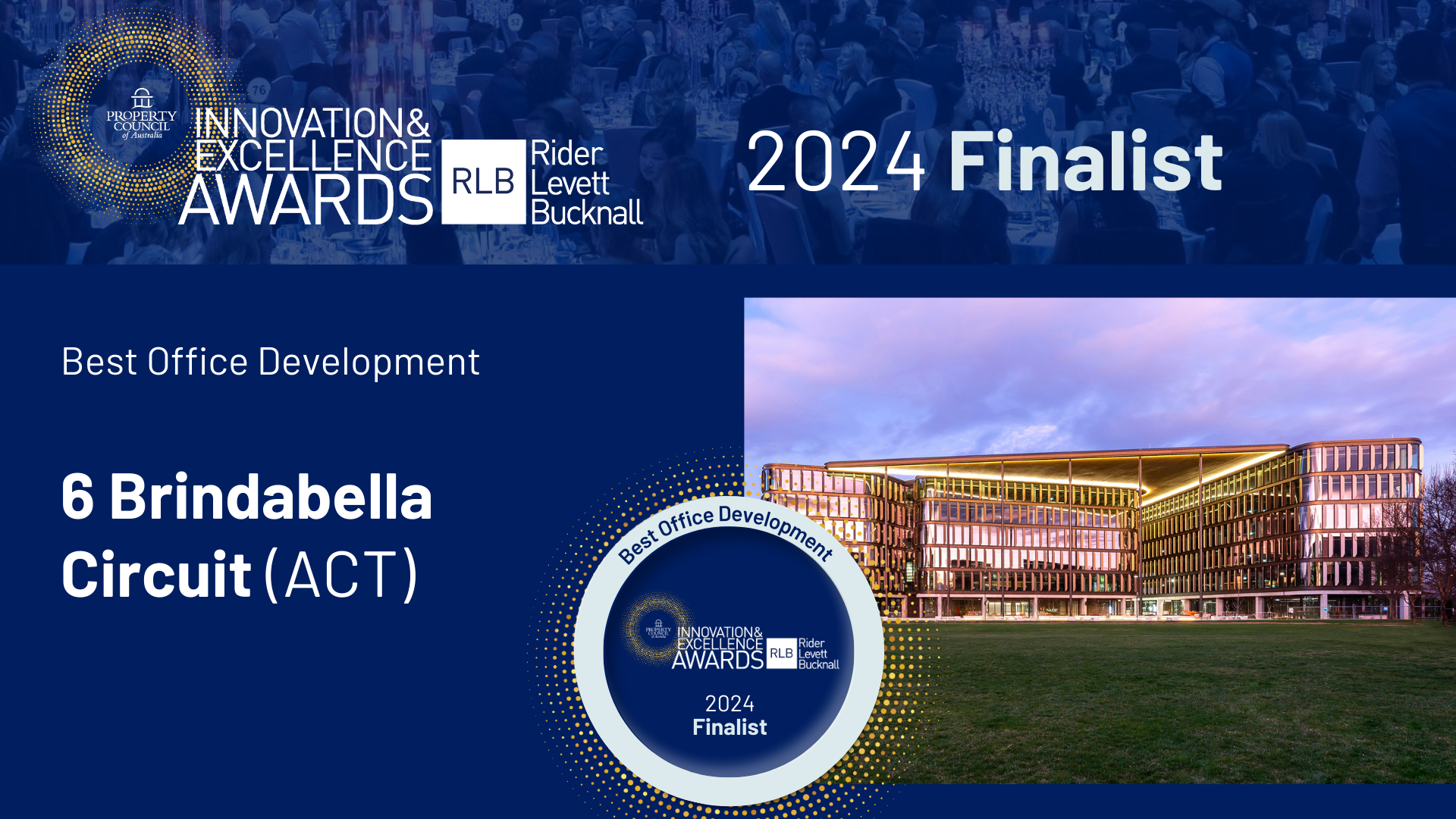 PROPERTY COUNCIL of Australia
INNOVATION& EXCELLENCE AWARDS
RLB Rider Levett Bucknall

2024 Finalist

Best Office Development

6 Brindabella Circuit (ACT)

Best Office Development
PROPERTY COUNCIL of Australia
INNOVATION& EXCELLENCE AWARDS
RLB Rider Levett Bucknall
2024
Finalist